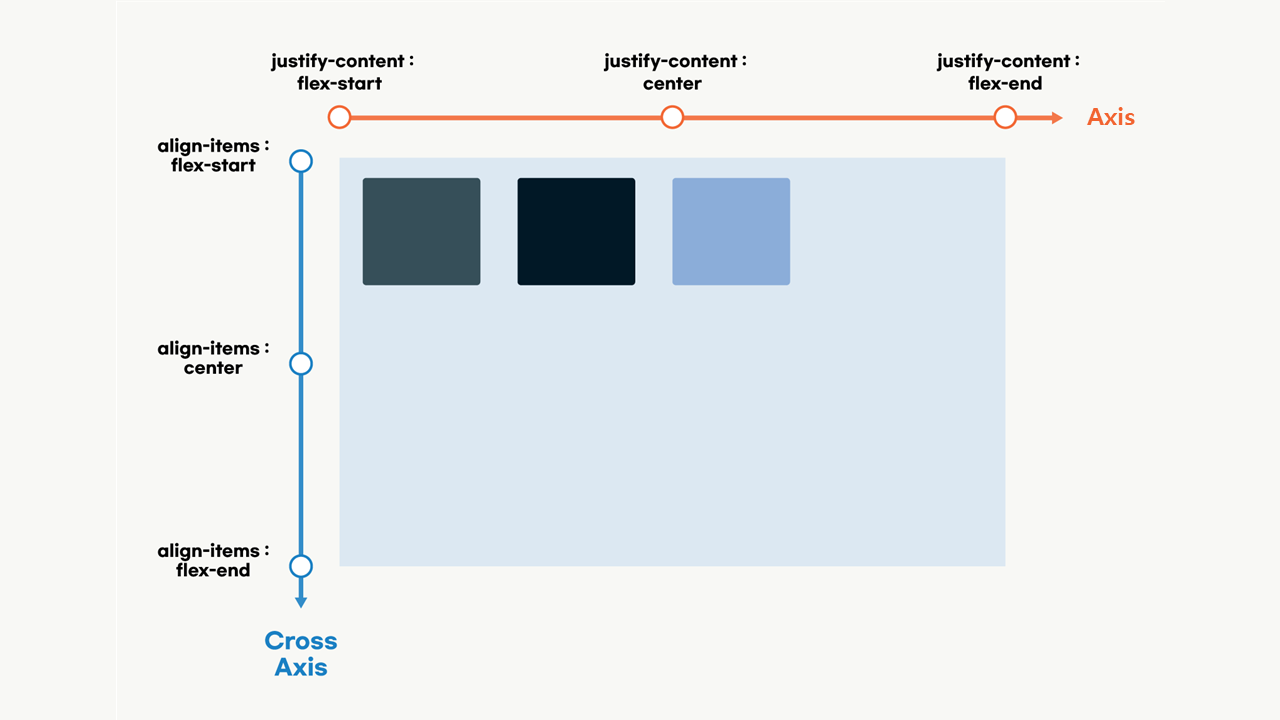 justify-content : flex-start

justify-content : center

justify-content : flex-end

Axis

align-items : flex-start

align-items : center

align-items : flex-end

Cross Axis